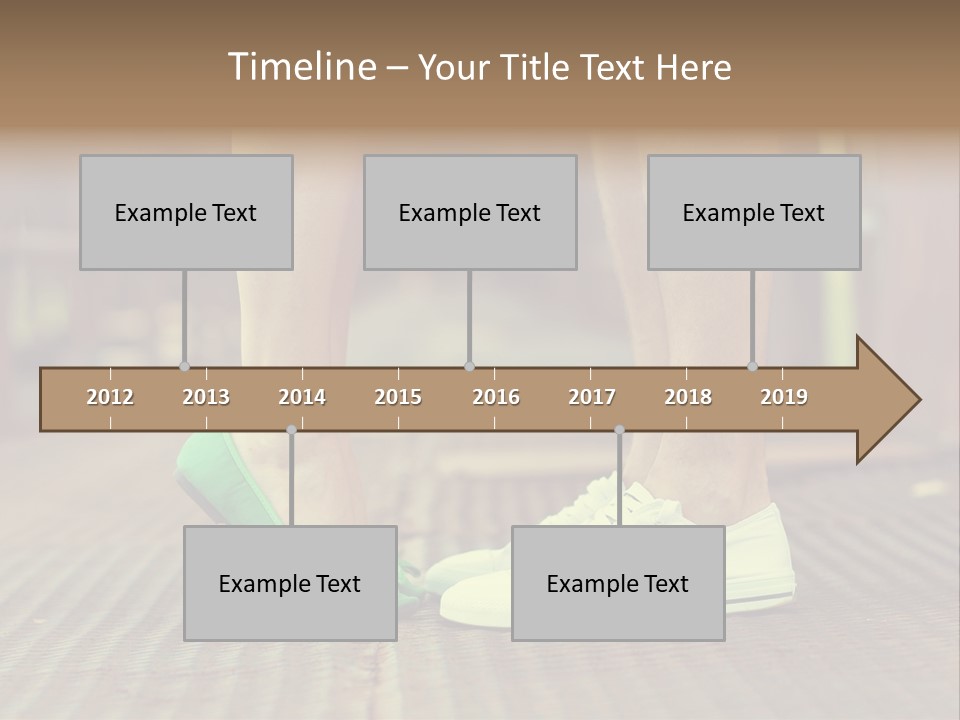 Timeline – Your Title Text Here

Example Text

Example Text

Example Text

2012 2013 2014 2015 2016 2017 2018 2019

Example Text

Example Text